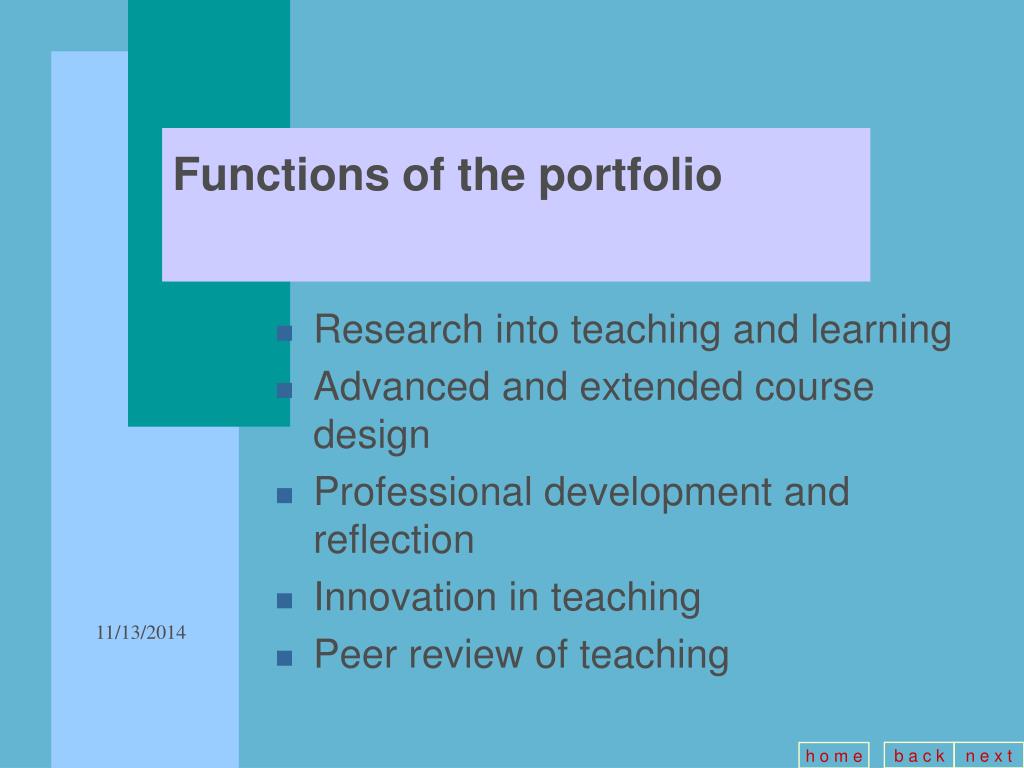 Functions of the portfolio

- Research into teaching and learning
- Advanced and extended course design
- Professional development and reflection
- Innovation in teaching
- Peer review of teaching

11/13/2014

home back next